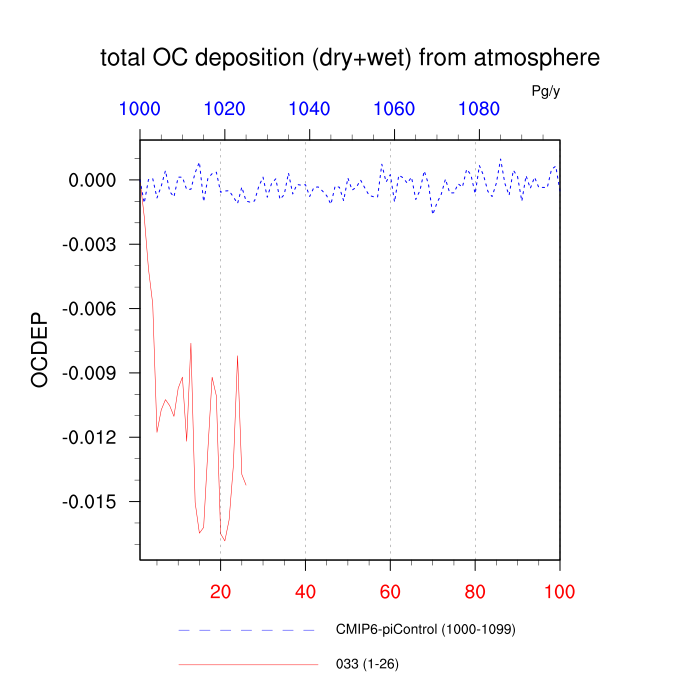 total OC deposition (dry+wet) from atmosphere

Pg/y

1000 1020 1040 1060 1080

OCDEP

0.000
-0.003
-0.006
-0.009
-0.012
-0.015

20 40 60 80 100

CMIP6-piControl (1000-1099)

033 (1-26)